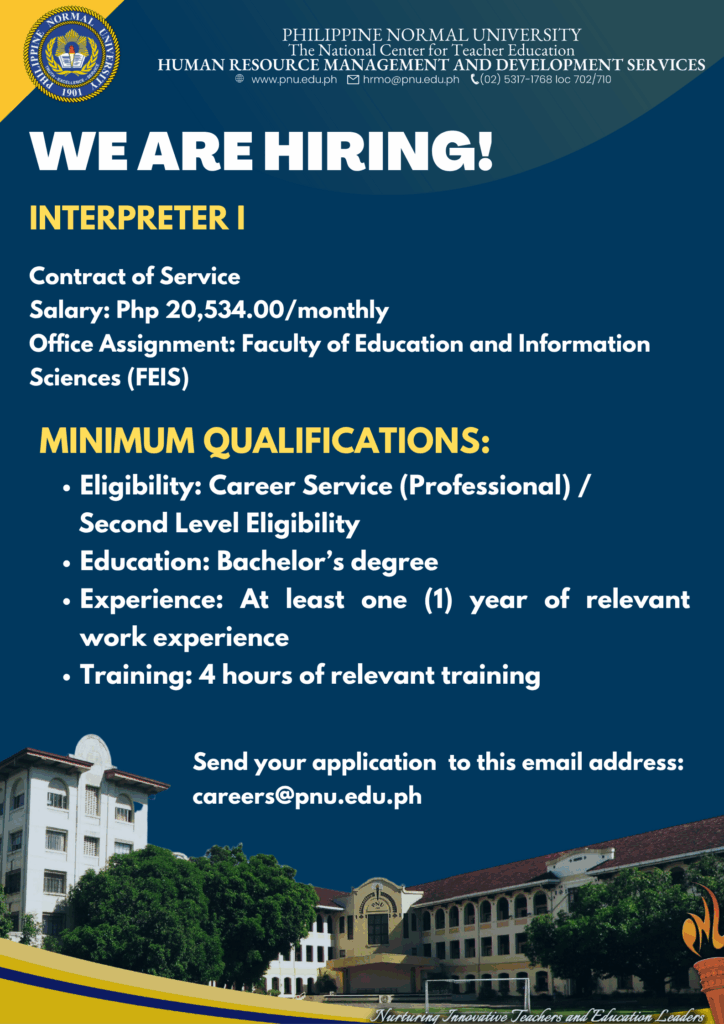 PHILIPPINE NORMAL UNIVERSITY
1901

PHILIPPINE NORMAL UNIVERSITY
The National Center for Teacher Education
HUMAN RESOURCE MANAGEMENT AND DEVELOPMENT SERVICES
www.pnu.edu.ph hrmo@pnu.edu.ph (02) 5317-1768 loc 702/710

WE ARE HIRING!

INTERPRETER I

Contract of Service
Salary: Php 20,534.00/monthly
Office Assignment: Faculty of Education and Information Sciences (FEIS)

MINIMUM QUALIFICATIONS:

• Eligibility: Career Service (Professional) / Second Level Eligibility
• Education: Bachelor's degree
• Experience: At least one (1) year of relevant work experience
• Training: 4 hours of relevant training

Send your application to this email address: careers@pnu.edu.ph

Nurturing Innovative Teachers and Education Leaders